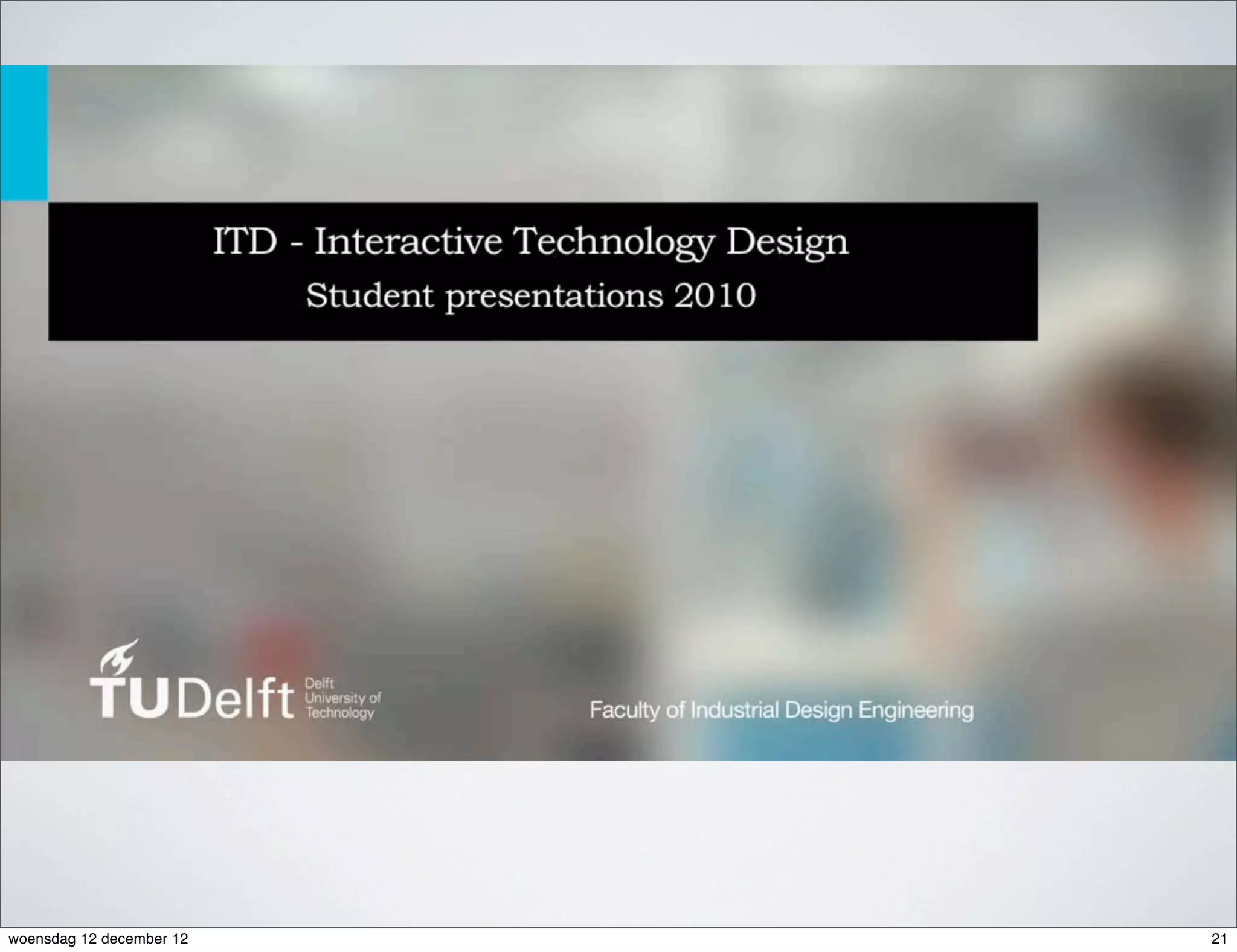 ITD - Interactive Technology Design
Student presentations 2010

TUDelft Delft University of Technology

Faculty of Industrial Design Engineering

woensdag 12 december 12

21